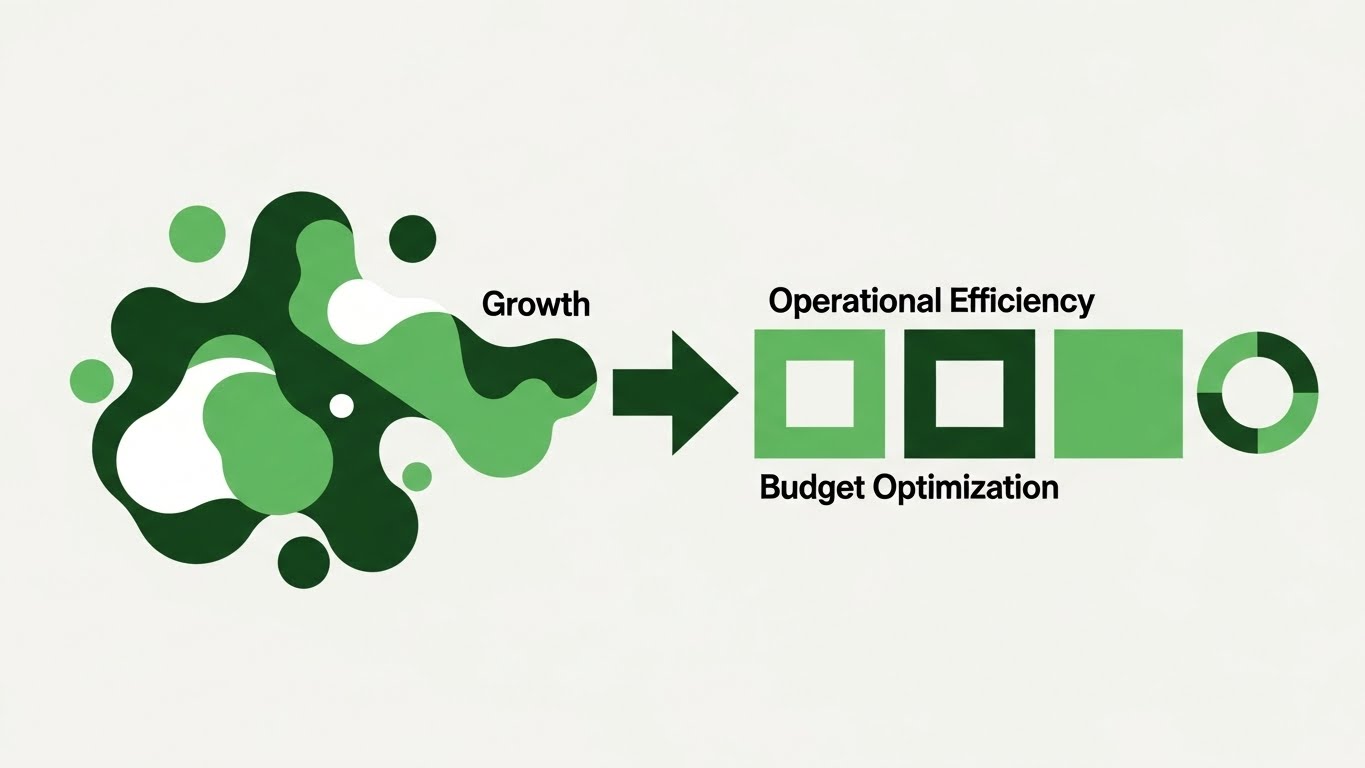 Growth

Operational Efficiency

Budget Optimization